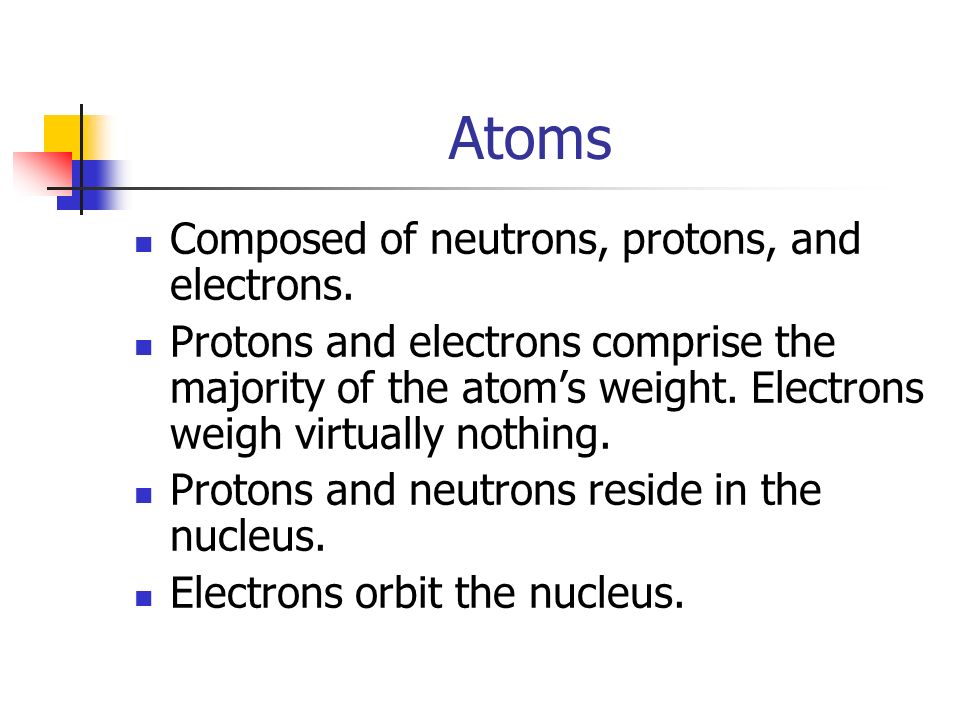 Atoms

- Composed of neutrons, protons, and electrons.
- Protons and electrons comprise the majority of the atom’s weight. Electrons weigh virtually nothing.
- Protons and neutrons reside in the nucleus.
- Electrons orbit the nucleus.